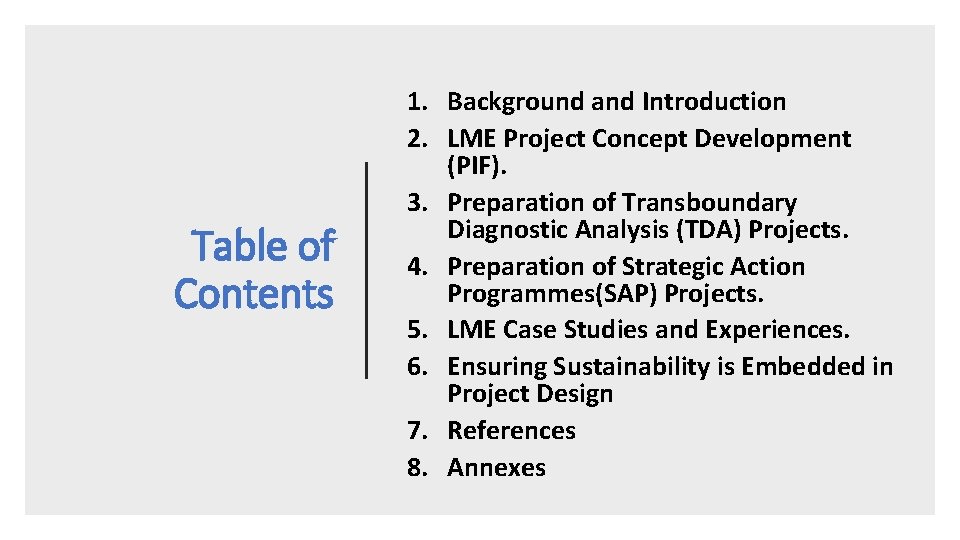 Table of Contents

1. Background and Introduction
2. LME Project Concept Development (PIF).
3. Preparation of Transboundary Diagnostic Analysis (TDA) Projects.
4. Preparation of Strategic Action Programmes(SAP) Projects.
5. LME Case Studies and Experiences.
6. Ensuring Sustainability is Embedded in Project Design
7. References
8. Annexes